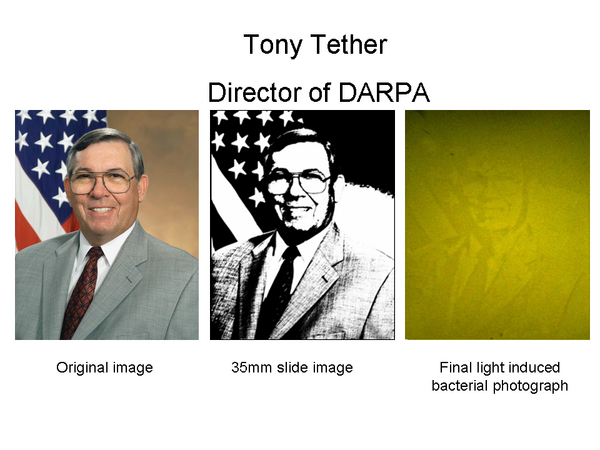 Tony Tether

Director of DARPA

Original image

35mm slide image

Final light induced bacterial photograph